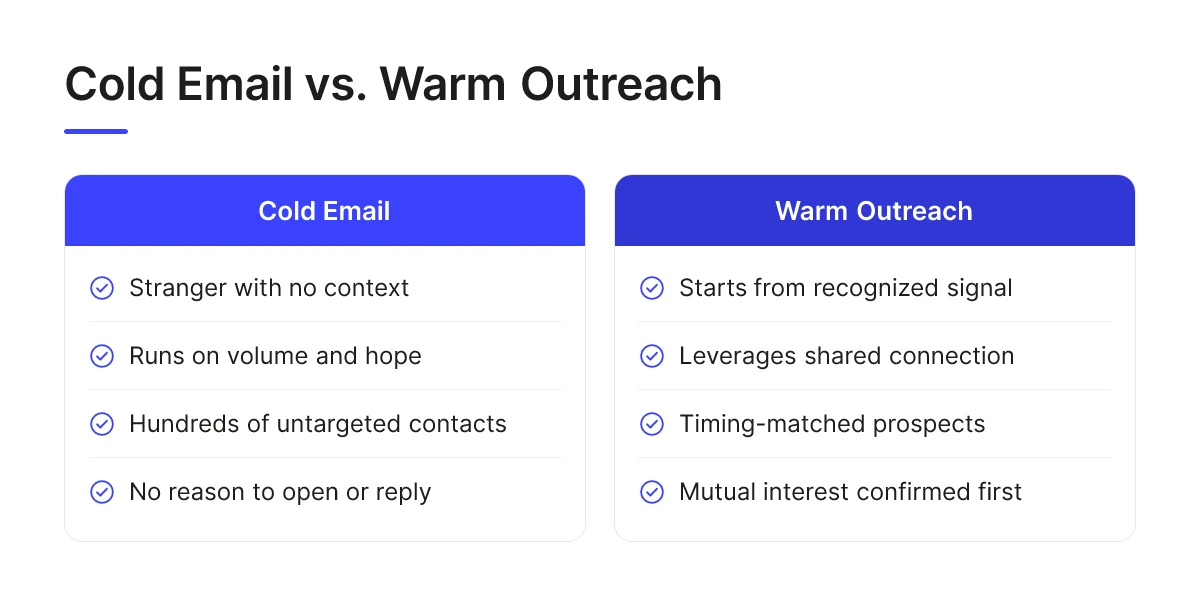 Cold Email vs. Warm Outreach

Cold Email

Stranger with no context

Runs on volume and hope

Hundreds of untargeted contacts

No reason to open or reply

Warm Outreach

Starts from recognized signal

Leverages shared connection

Timing-matched prospects

Mutual interest confirmed first